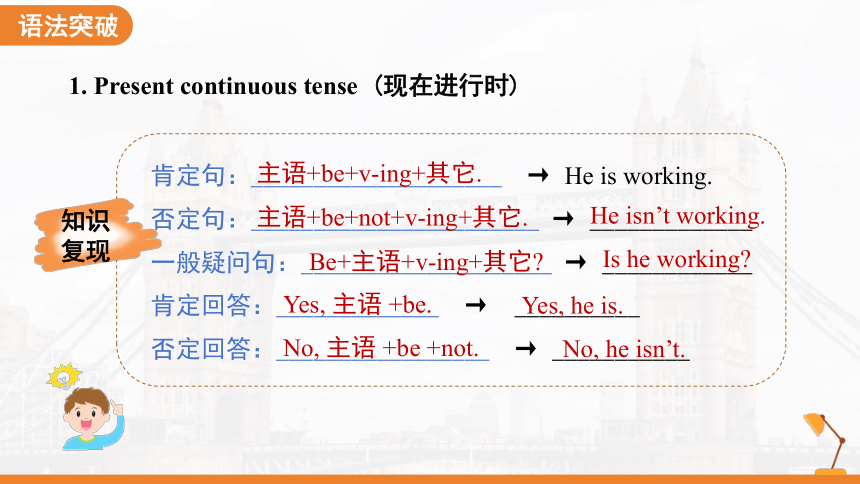 语法突破

1. Present continuous tense（现在进行时）

知识复现

肯定句：主语+be+v-ing+其它. → He is working.

否定句：主语+be+not+v-ing+其它. → He isn’t working.

一般疑问句：Be+主语+v-ing+其它? → Is he working?

肯定回答：Yes, 主语 +be. → Yes, he is.

否定回答：No, 主语 +be +not. → No, he isn’t.